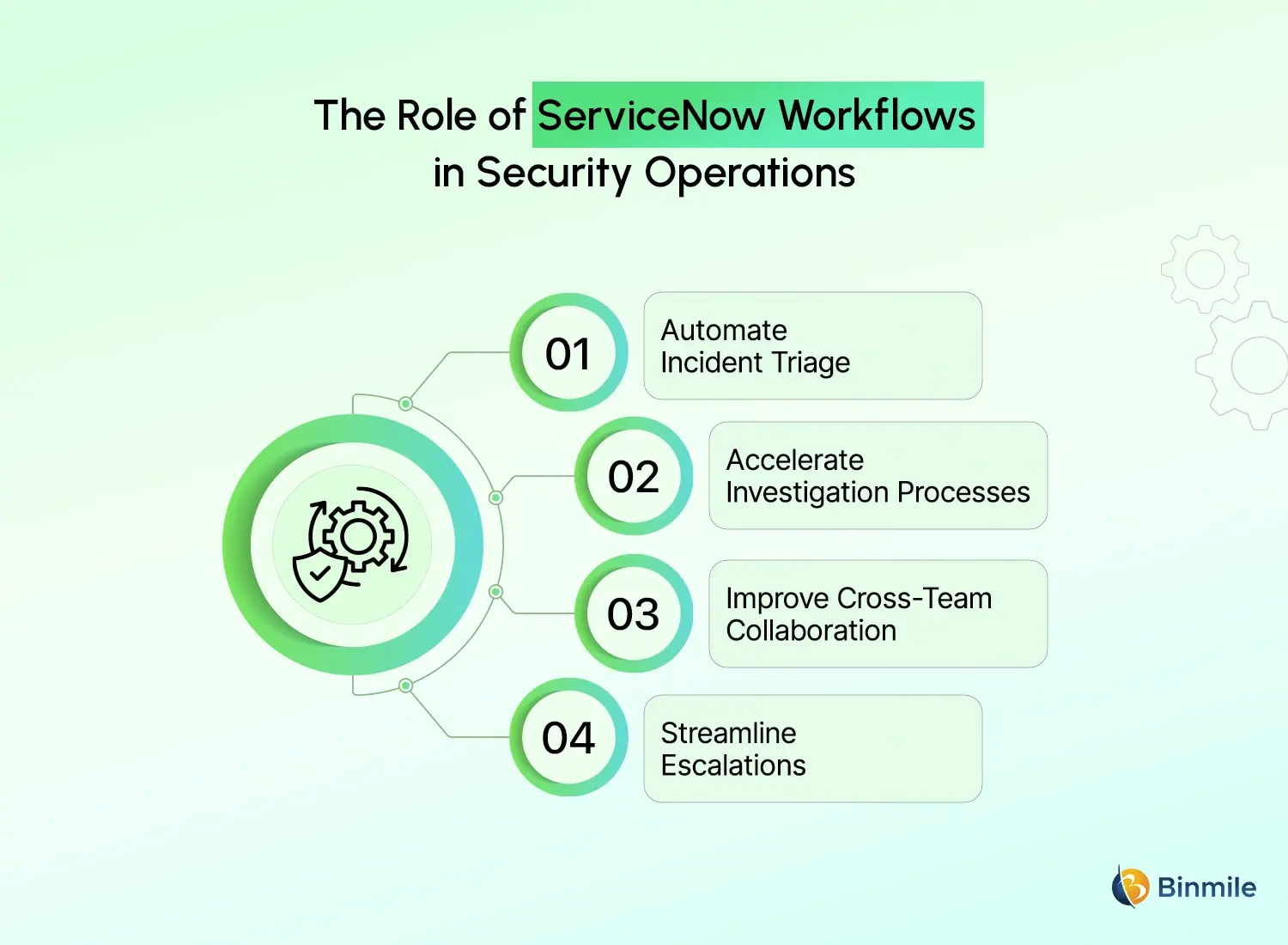 The Role of ServiceNow Workflows in Security Operations

01

Automate Incident Triage

02

Accelerate Investigation Processes

03

Improve Cross-Team Collaboration

04

Streamline Escalations

Binmile